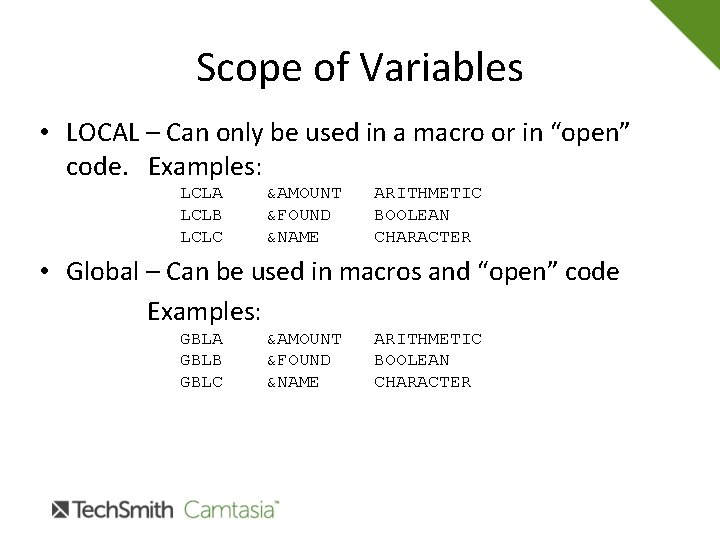 Scope of Variables

• LOCAL – Can only be used in a macro or in “open” code. Examples:

LCLA &AMOUNT ARITHMETIC
LCLB &FOUND BOOLEAN
LCLC &NAME CHARACTER

• Global – Can be used in macros and “open” code

Examples:

GBLA &AMOUNT ARITHMETIC
GBLB &FOUND BOOLEAN
GBLC &NAME CHARACTER

TechSmith Camtasia